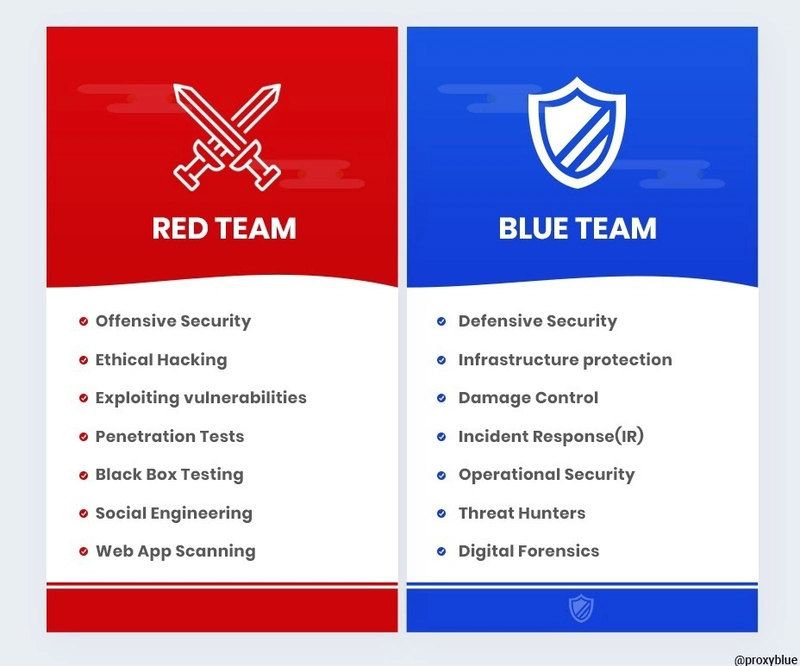 RED TEAM

Offensive Security
Ethical Hacking
Exploiting vulnerabilities
Penetration Tests
Black Box Testing
Social Engineering
Web App Scanning

BLUE TEAM

Defensive Security
Infrastructure protection
Damage Control
Incident Response(IR)
Operational Security
Threat Hunters
Digital Forensics

@proxyblue